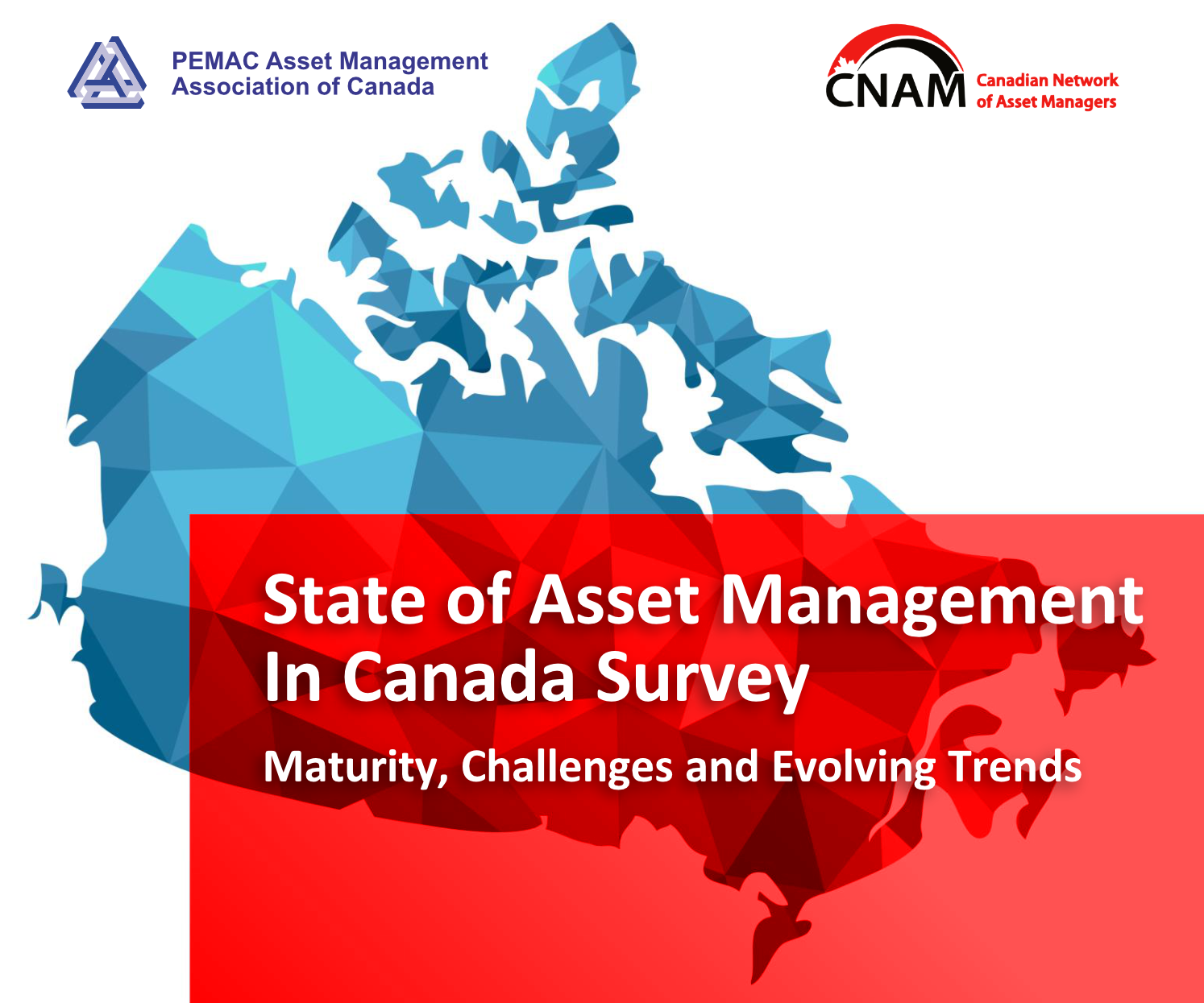 PEMAC Asset Management Association of Canada

CNAM Canadian Network of Asset Managers

State of Asset Management In Canada Survey

Maturity, Challenges and Evolving Trends